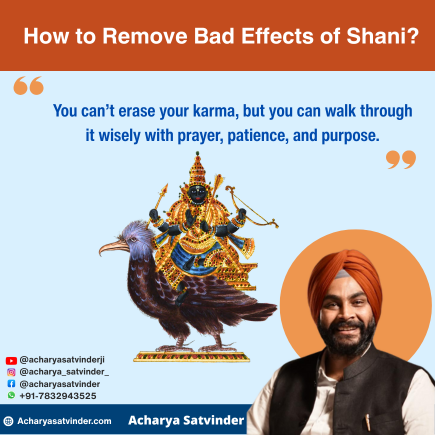 How to Remove Bad Effects of Shani?

You can't erase your karma, but you can walk through it wisely with prayer, patience, and purpose.

@acharyasatvinderji
@acharya_satvinder_
@acharyasatvinder
+91-7832943525

Acharyasatvinder.com

Acharya Satvinder